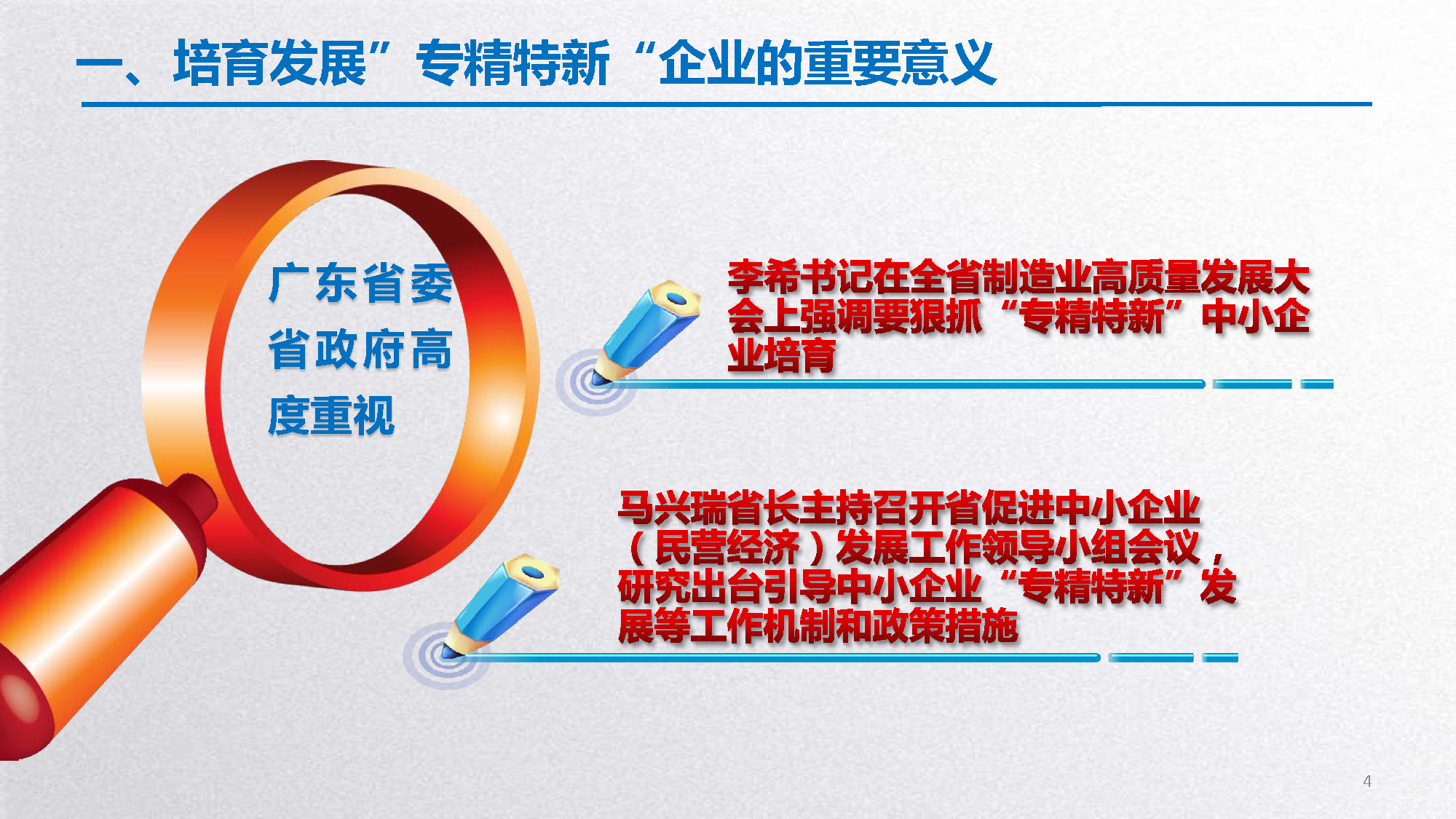 一、培育发展”专精特新“企业的重要意义

广东省委省政府高度重视

李希书记在全省制造业高质量发展大会上强调要狠抓“专精特新”中小企业培育

马兴瑞省长主持召开省促进中小企业（民营经济）发展工作领导小组会议，研究出台引导中小企业“专精特新”发展等工作机制和政策措施

4